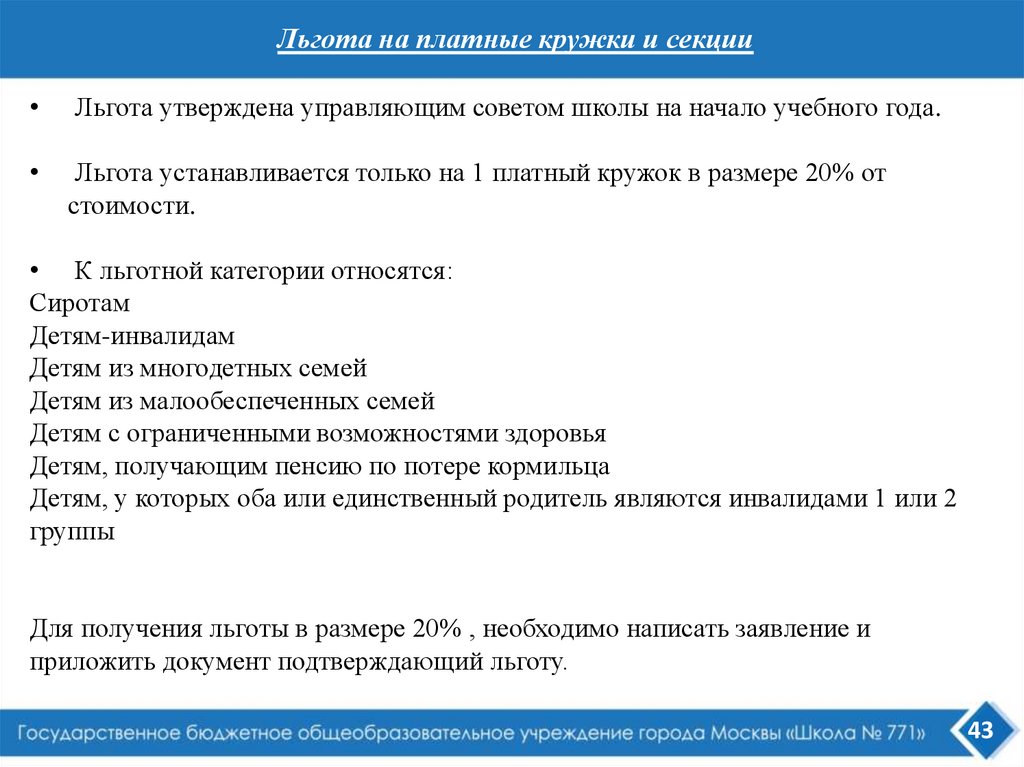 Льгота на платные кружки и секции

• Льгота утверждена управляющим советом школы на начало учебного года.

• Льгота устанавливается только на 1 платный кружок в размере 20% от стоимости.

• К льготной категории относятся:
Сиротам
Детям-инвалидам
Детям из многодетных семей
Детям из малообеспеченных семей
Детям с ограниченными возможностями здоровья
Детям, получающим пенсию по потере кормильца
Детям, у которых оба или единственный родитель являются инвалидами 1 или 2 группы

Для получения льготы в размере 20% , необходимо написать заявление и приложить документ подтверждающий льготу.

Государственное бюджетное общеобразовательное учреждение города Москвы «Школа № 771»

43